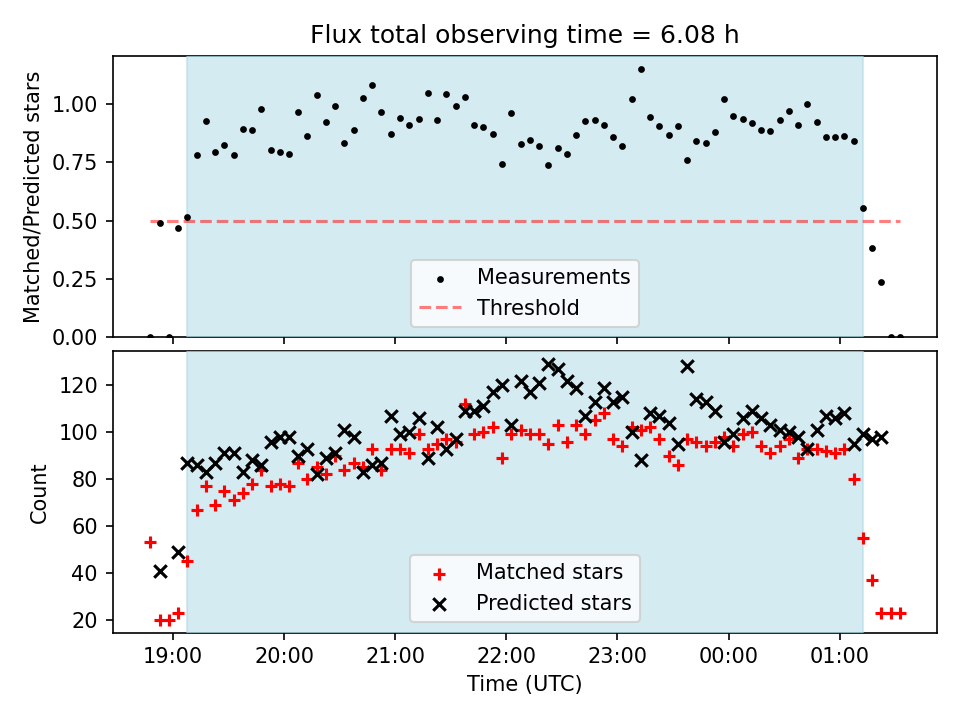 Flux total observing time = 6.08 h

Matched/Predicted stars

1.00
0.75
0.50
0.25
0.00

Measurements
Threshold

Count

120
100
80
60
40
20

Matched stars
Predicted stars

19:00
20:00
21:00
22:00
23:00
00:00
01:00

Time (UTC)